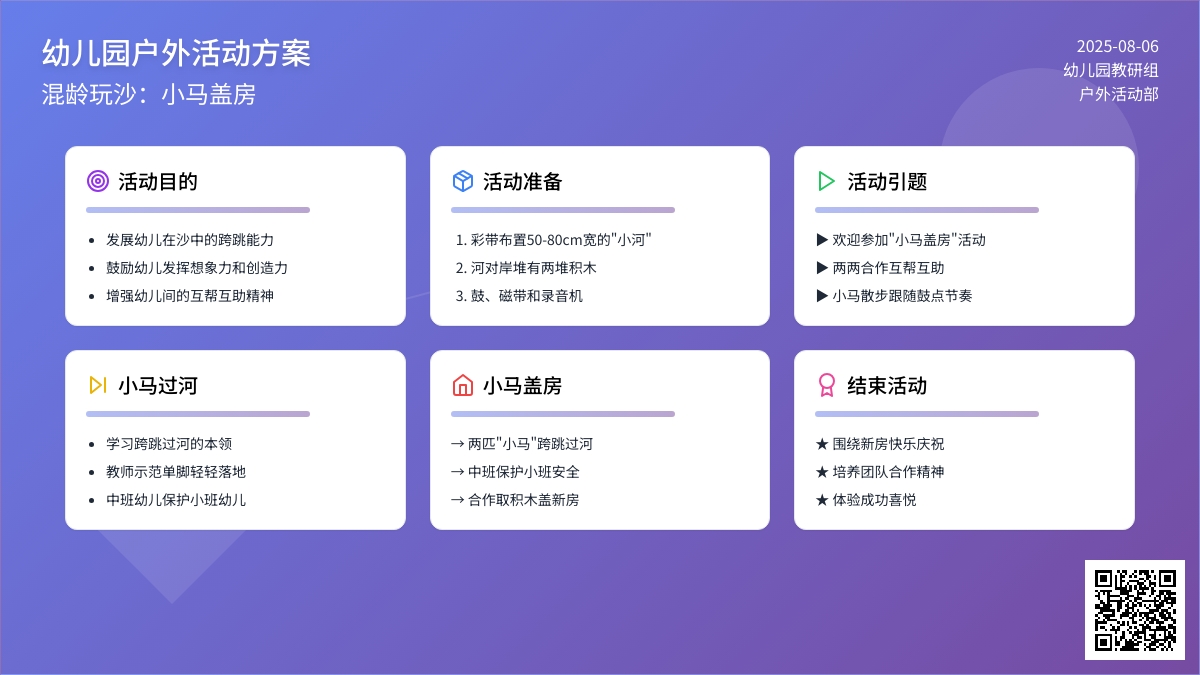 幼儿园户外活动方案
混龄玩沙：小马盖房

2025-08-06
幼儿园教研组
户外活动部

活动目的

- 发展幼儿在沙中的跨跳能力
- 鼓励幼儿发挥想象力和创造力
- 增强幼儿间的互帮互助精神

活动准备

1. 彩带布置50-80cm宽的"小河"
2. 河对岸堆有两堆积木
3. 鼓、磁带和录音机

活动引题

▶ 欢迎参加"小马盖房"活动
▶ 两两合作互帮互助
▶ 小马散步跟随鼓点节奏

小马过河

- 学习跨跳过河的本领
- 教师示范单脚轻轻落地
- 中班幼儿保护小班幼儿

小马盖房

→ 两匹"小马"跨跳过河
→ 中班保护小班安全
→ 合作取积木盖新房

结束活动

★ 围绕新房快乐庆祝
★ 培养团队合作精神
★ 体验成功喜悦